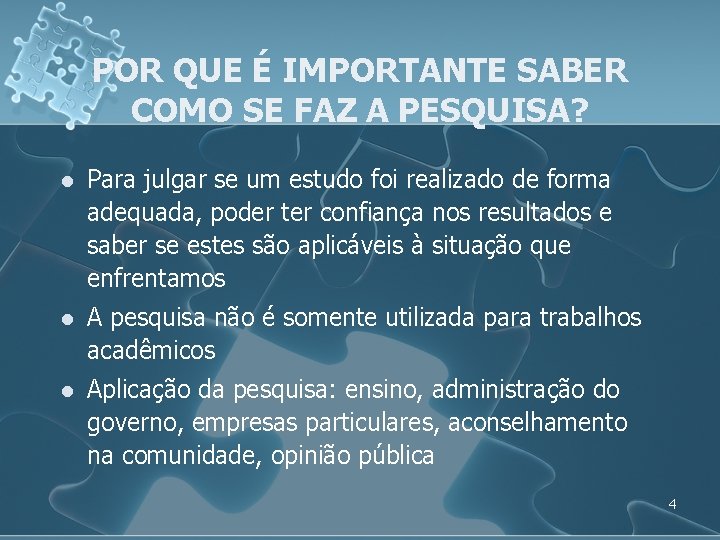 POR QUE É IMPORTANTE SABER COMO SE FAZ A PESQUISA?

- Para julgar se um estudo foi realizado de forma adequada, poder ter confiança nos resultados e saber se estes são aplicáveis à situação que enfrentamos
- A pesquisa não é somente utilizada para trabalhos acadêmicos
- Aplicação da pesquisa: ensino, administração do governo, empresas particulares, aconselhamento na comunidade, opinião pública

4